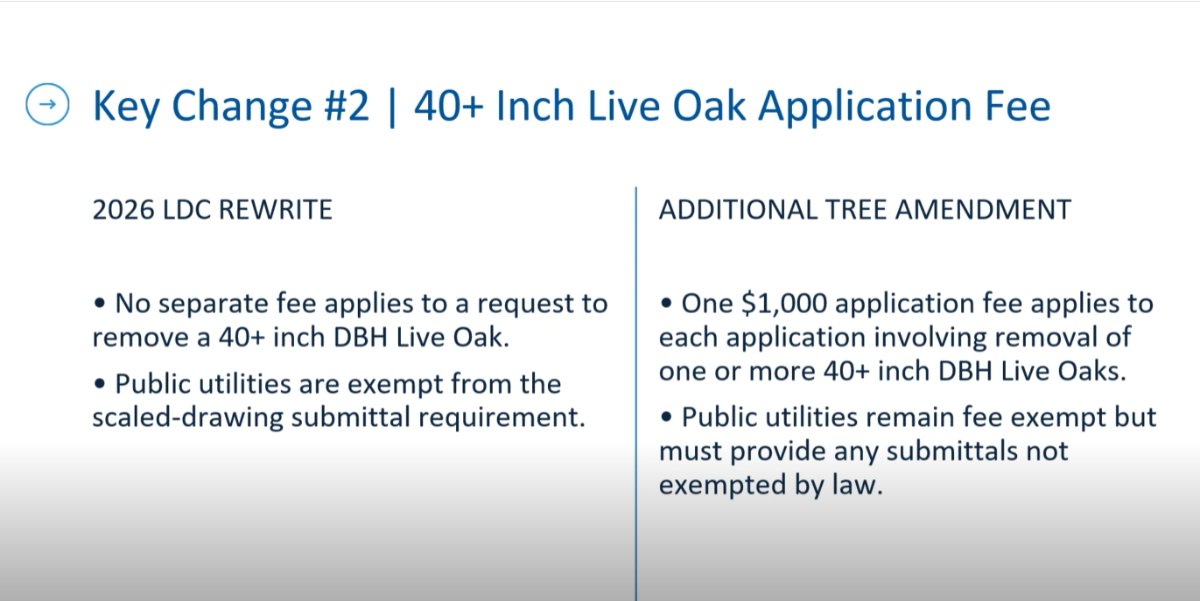 Key Change #2 | 40+ Inch Live Oak Application Fee

2026 LDC REWRITE

• No separate fee applies to a request to remove a 40+ inch DBH Live Oak.

• Public utilities are exempt from the scaled-drawing submittal requirement.

ADDITIONAL TREE AMENDMENT

• One \$1,000 application fee applies to each application involving removal of one or more 40+ inch DBH Live Oaks.

• Public utilities remain fee exempt but must provide any submittals not exempted by law.